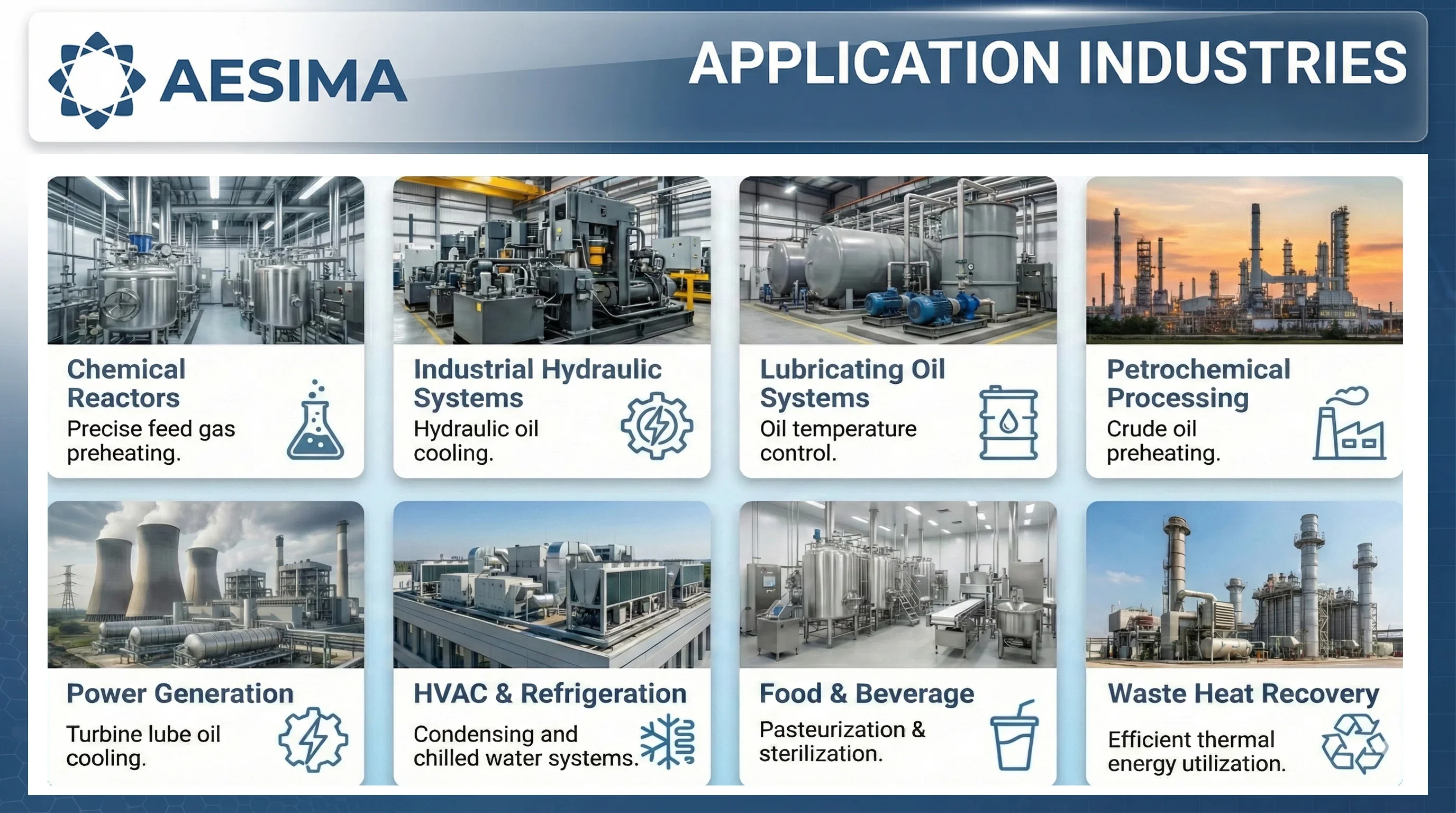 AESIMA

APPLICATION INDUSTRIES

Chemical Reactors
Precise feed gas preheating.

Industrial Hydraulic Systems
Hydraulic oil cooling.

Lubricating Oil Systems
Oil temperature control.

Petrochemical Processing
Crude oil preheating.

Power Generation
Turbine lube oil cooling.

HVAC & Refrigeration
Condensing and chilled water systems.

Food & Beverage
Pasteurization & sterilization.

Waste Heat Recovery
Efficient thermal energy utilization.